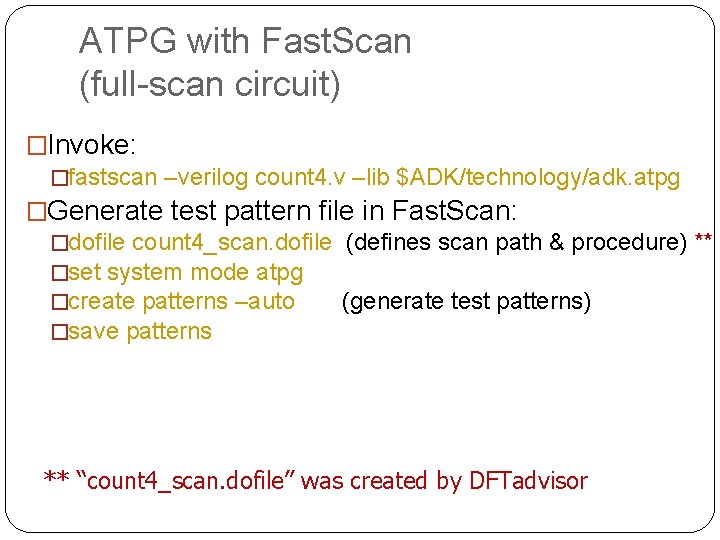 ATPG with FastScan
(full-scan circuit)

□Invoke:
□fastscan –verilog count4.v –lib $ADK/technology/adk.atpg
□Generate test pattern file in FastScan:
□dofile count4_scan.dofile (defines scan path & procedure) **
□set system mode atpg
□create patterns –auto (generate test patterns)
□save patterns

** “count4_scan.dofile” was created by DFTadvisor